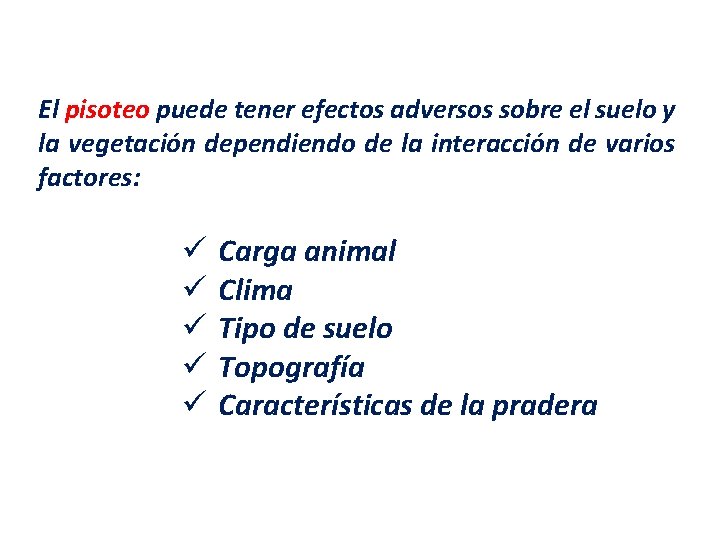 El pisoteo puede tener efectos adversos sobre el suelo y la vegetación dependiendo de la interacción de varios factores:

✓ Carga animal
✓ Clima
✓ Tipo de suelo
✓ Topografía
✓ Características de la pradera